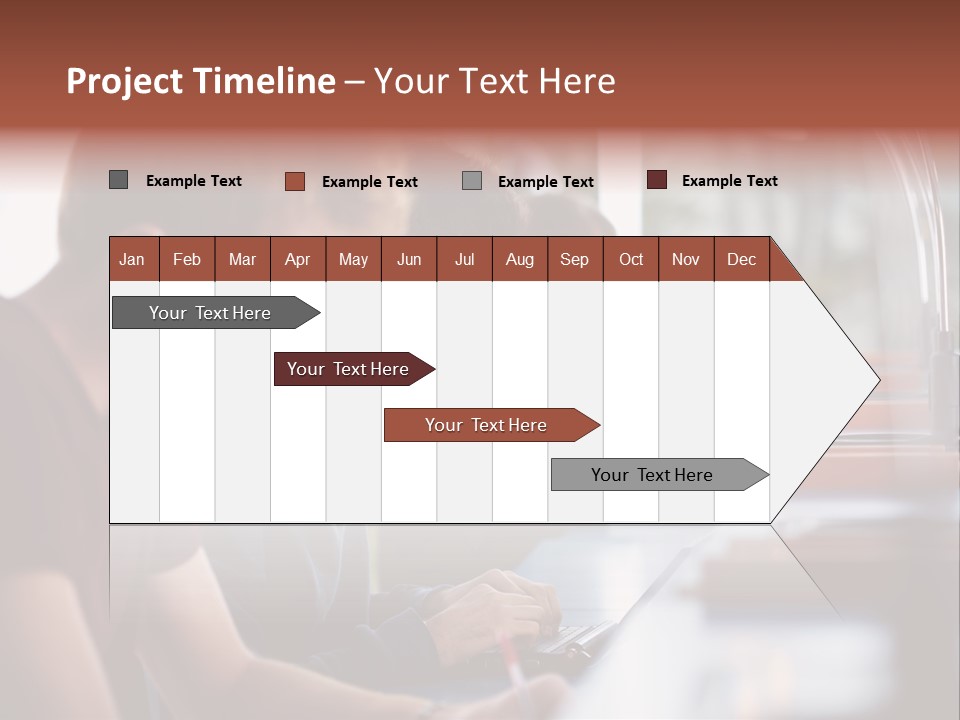 Project Timeline – Your Text Here

Example Text Example Text Example Text Example Text

| Jan | Feb | Mar | Apr | May | Jun | Jul | Aug | Sep | Oct | Nov | Dec |
|---|---|---|---|---|---|---|---|---|---|---|---|

Your Text Here

Your Text Here

Your Text Here

Your Text Here